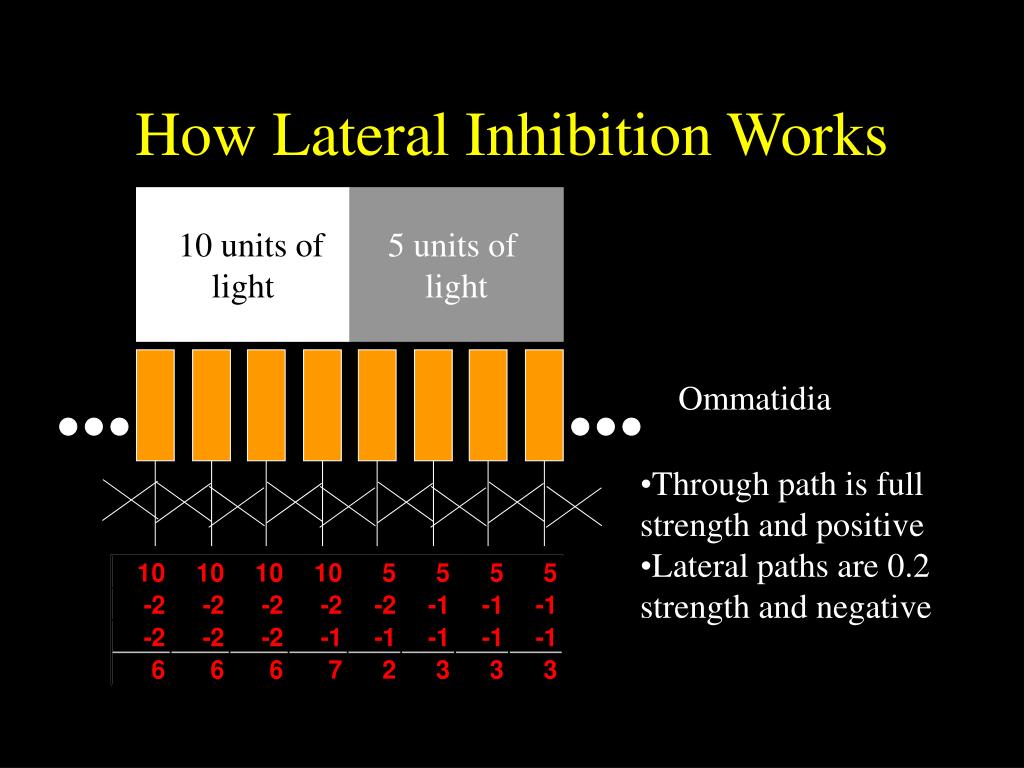 How Lateral Inhibition Works

10 units of light

5 units of light

•••

•••

Ommatidia

•Through path is full strength and positive
•Lateral paths are 0.2 strength and negative

| 10 | 10 | 10 | 10 | 5 | 5 | 5 | 5 |
|---|---|---|---|---|---|---|---|
| -2 | -2 | -2 | -2 | -2 | -1 | -1 | -1 |
| -2 | -2 | -2 | -1 | -1 | -1 | -1 | -1 |
| 6 | 6 | 6 | 7 | 2 | 3 | 3 | 3 |